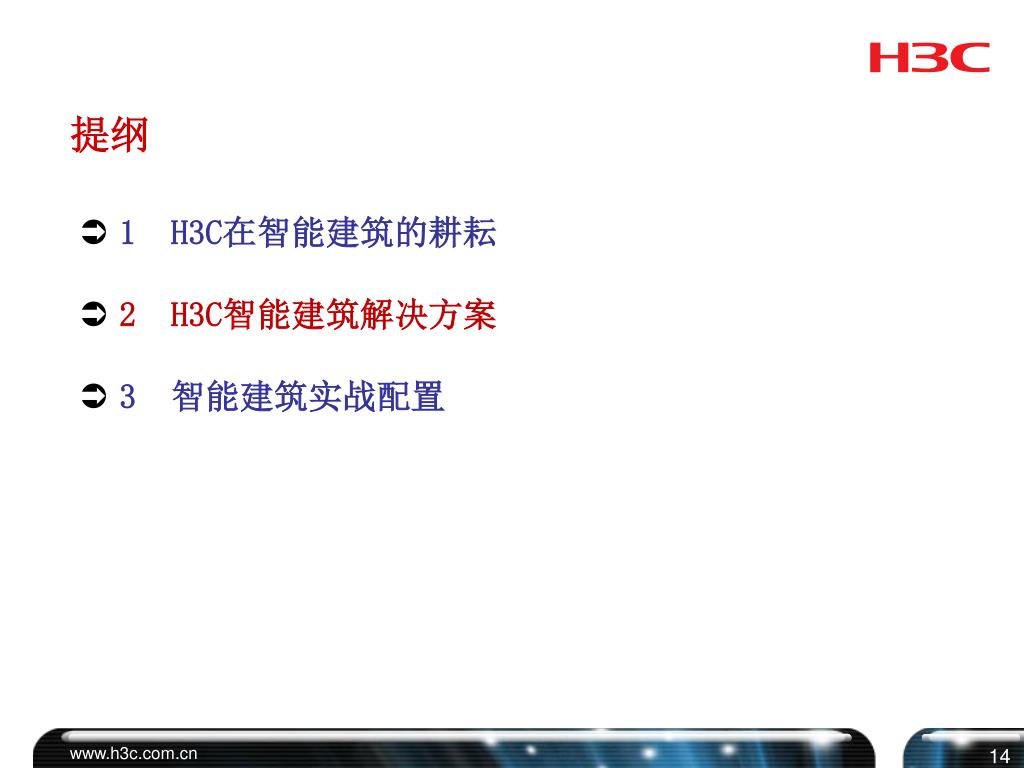 H3C

提纲

1 H3C在智能建筑的耕耘

2 H3C智能建筑解决方案

3 智能建筑实战配置

www.h3c.com.cn

14